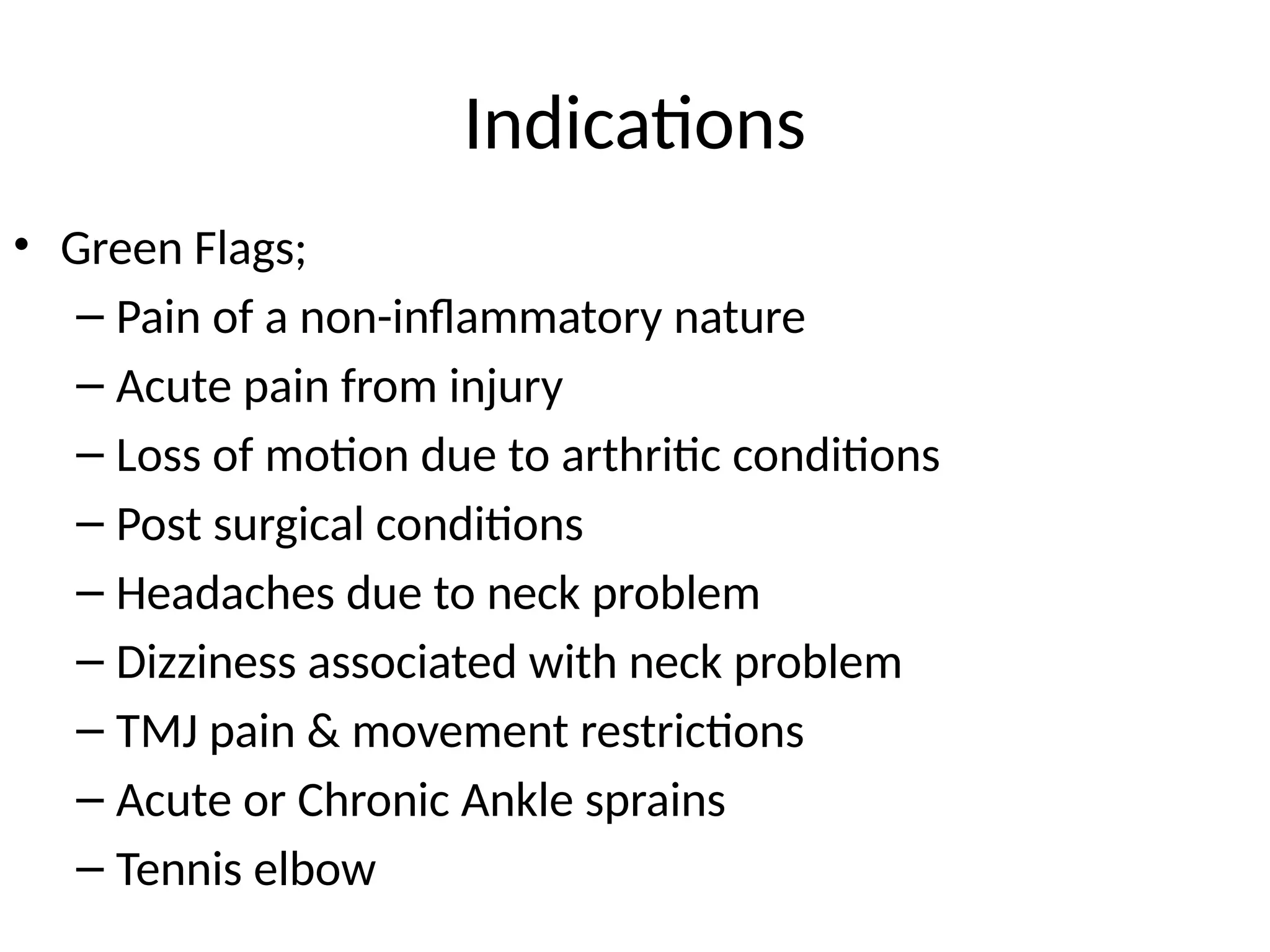 Indications

• Green Flags;
– Pain of a non-inflammatory nature
– Acute pain from injury
– Loss of motion due to arthritic conditions
– Post surgical conditions
– Headaches due to neck problem
– Dizziness associated with neck problem
– TMJ pain & movement restrictions
– Acute or Chronic Ankle sprains
– Tennis elbow